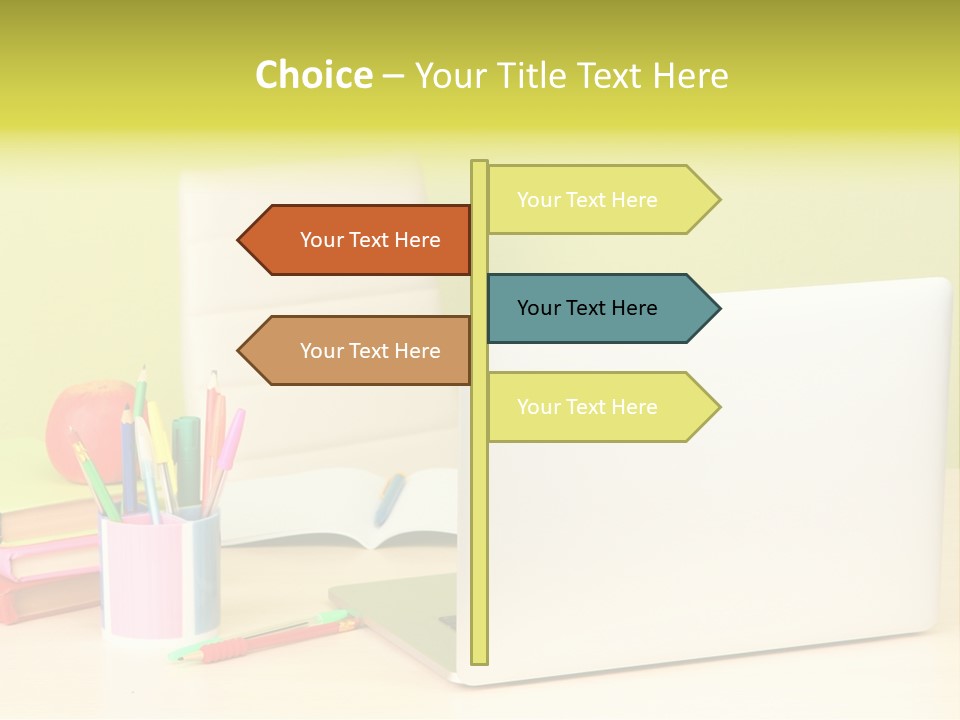 Choice – Your Title Text Here

Your Text Here

Your Text Here

Your Text Here

Your Text Here

Your Text Here